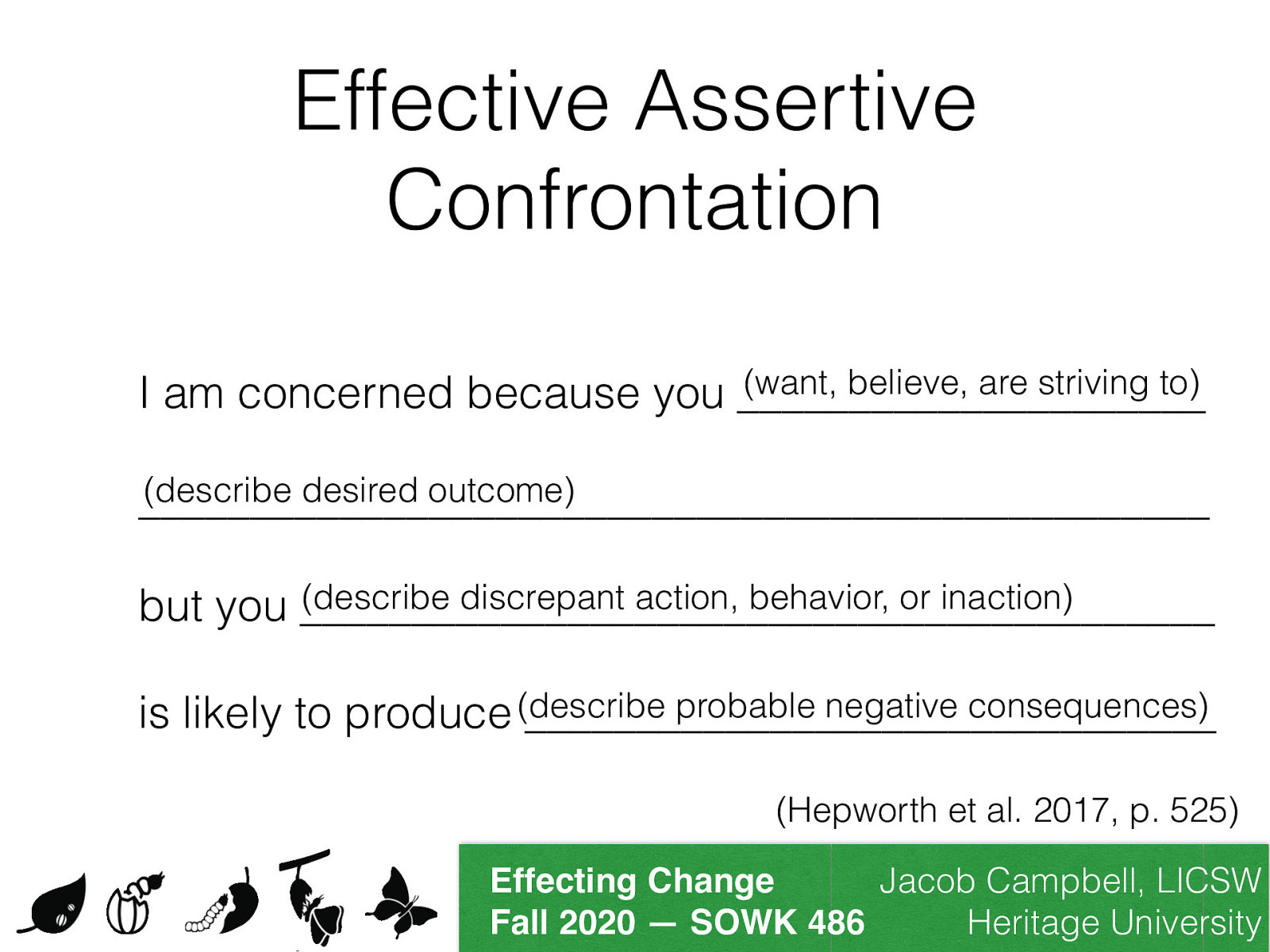 Effective Assertive Confrontation

I am concerned because you (want, believe, are striving to)

(describe desired outcome)

but you (describe discrepant action, behavior, or inaction)

is likely to produce (describe probable negative consequences)

(Hepworth et al. 2017, p. 525)

Effecting Change
Fall 2020 — SOWK 486

Jacob Campbell, LICSW
Heritage University